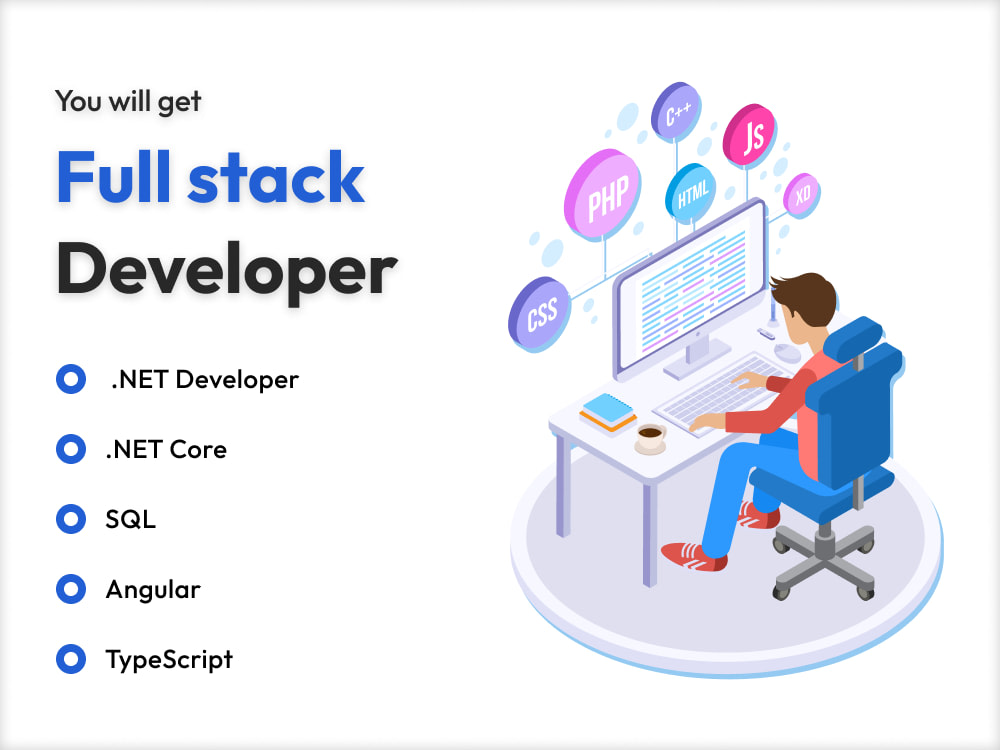 You will get

Full stack Developer

.NET Developer

.NET Core

SQL

Angular

TypeScript

C++

JS

PHP

HTML

XD

CSS